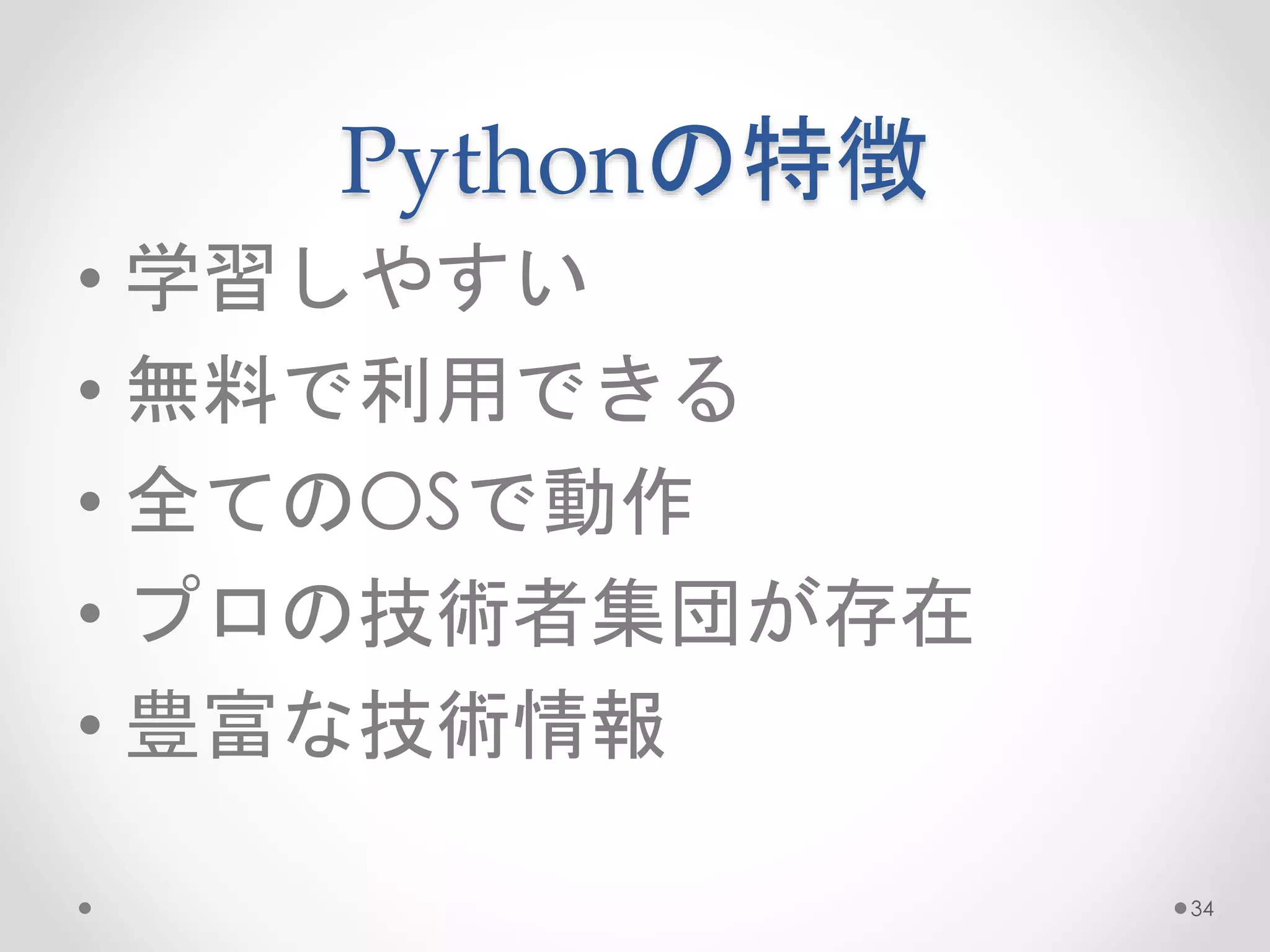 Pythonの特徴

• 学習しやすい
• 無料で利用できる
• 全てのOSで動作
• プロの技術者集団が存在
• 豊富な技術情報

34